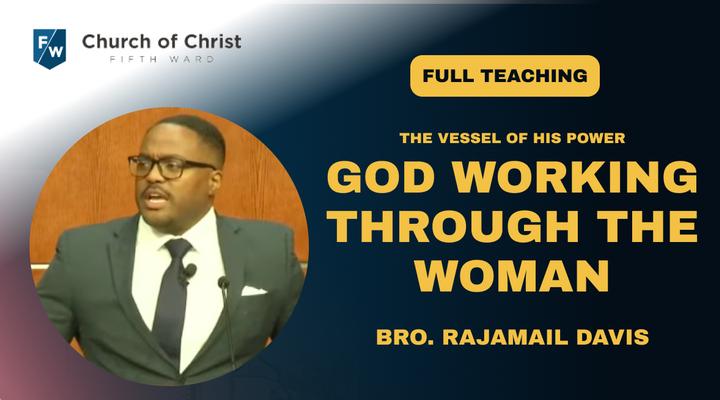 FW

Church of Christ
FIFTH WARD

FULL TEACHING

THE VESSEL OF HIS POWER

GOD WORKING THROUGH THE WOMAN

BRO. RAJAMAIL DAVIS